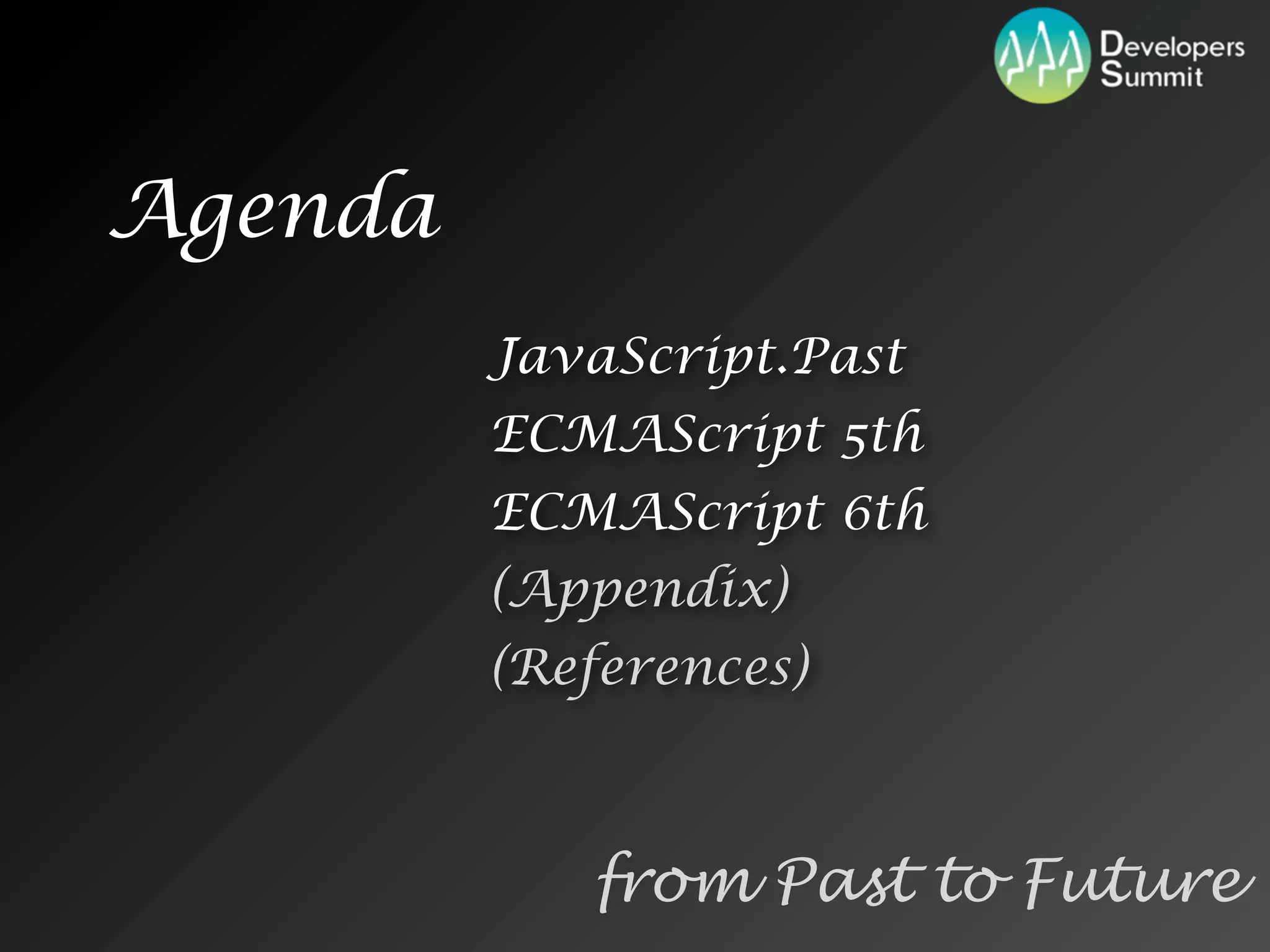 Developers Summit

Agenda

JavaScript.Past
ECMAScript 5th
ECMAScript 6th
(Appendix)
(References)

from Past to Future